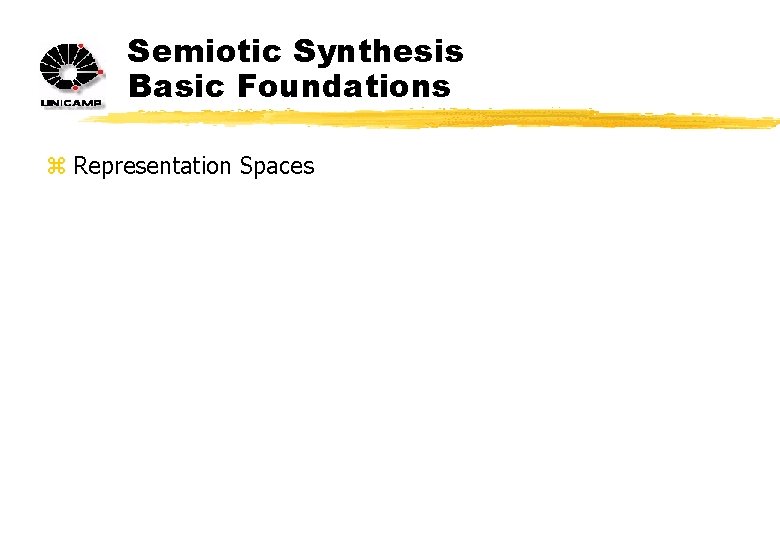 UNICAMP

Semiotic Synthesis
Basic Foundations

⌘ Representation Spaces